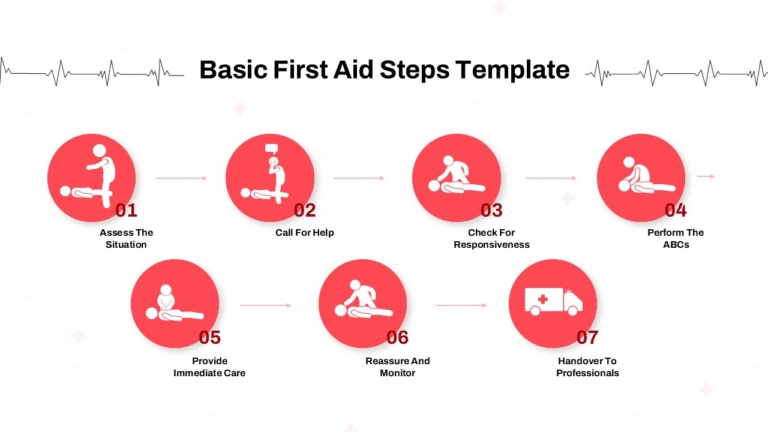 Basic First Aid Steps Template

01
Assess The Situation

02
Call For Help

03
Check For Responsiveness

04
Perform The ABCs

05
Provide Immediate Care

06
Reassure And Monitor

07
Handover To Professionals